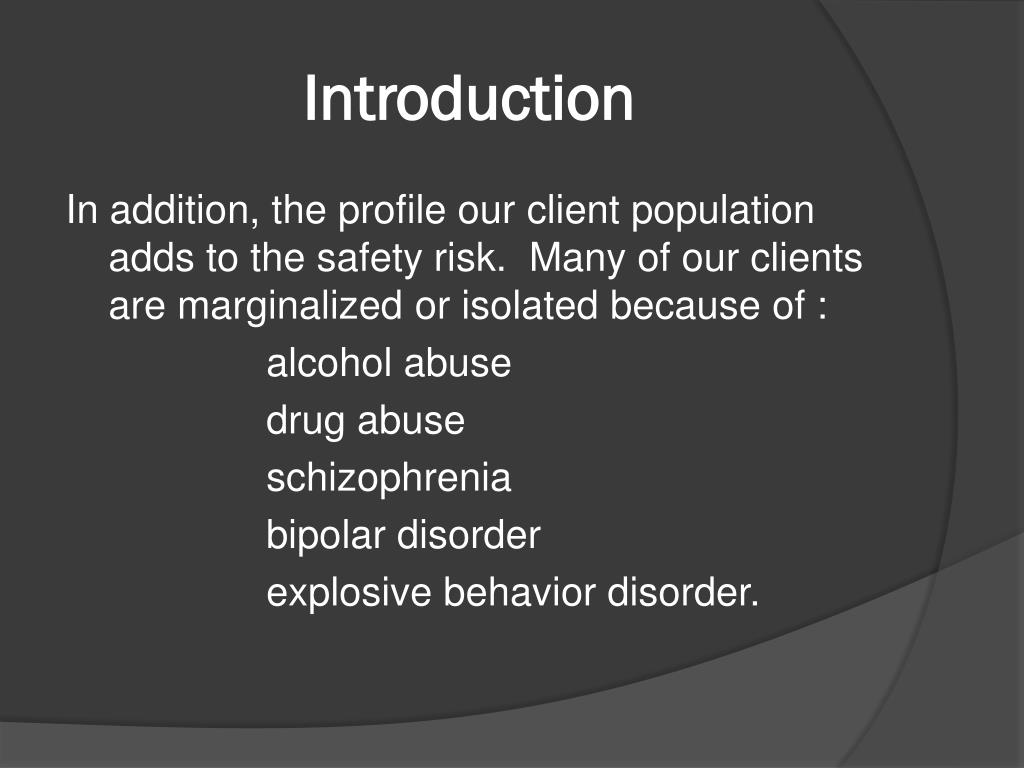 Introduction

In addition, the profile our client population adds to the safety risk.  Many of our clients are marginalized or isolated because of :

alcohol abuse

drug abuse

schizophrenia

bipolar disorder

explosive behavior disorder.